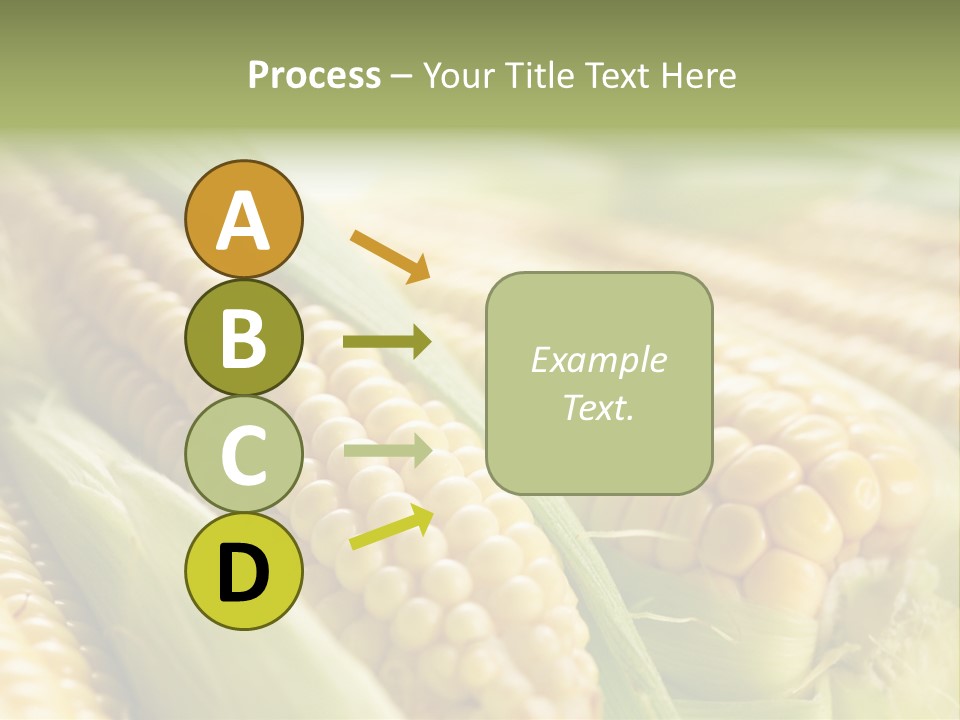 Process – Your Title Text Here

A

B

C

D

Example Text.